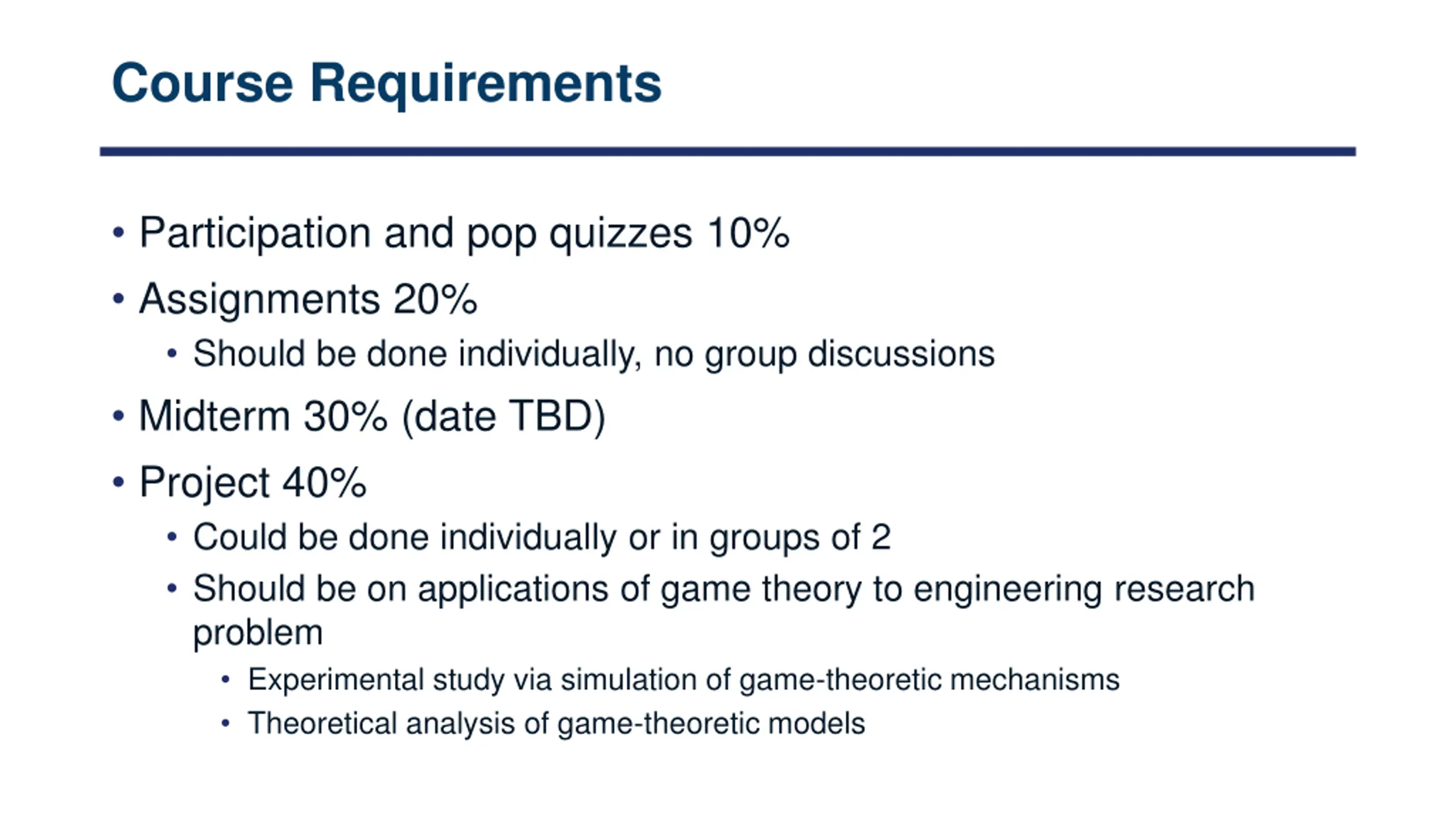 Course Requirements

• Participation and pop quizzes 10%
• Assignments 20%
  • Should be done individually, no group discussions
• Midterm 30% (date TBD)
• Project 40%
  • Could be done individually or in groups of 2
  • Should be on applications of game theory to engineering research problem
    • Experimental study via simulation of game-theoretic mechanisms
    • Theoretical analysis of game-theoretic models